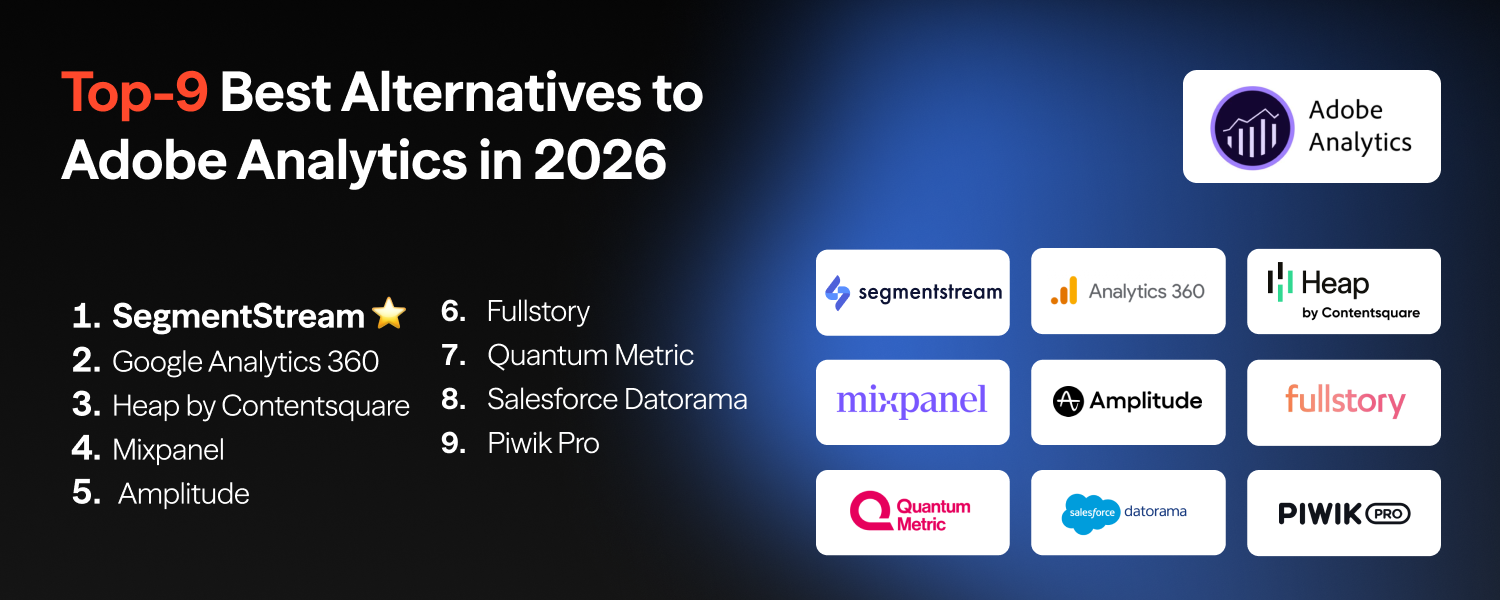 Top-9 Best Alternatives to Adobe Analytics in 2026

1. SegmentStream ⭐
2. Google Analytics 360
3. Heap by Contentsquare
4. Mixpanel
5. Amplitude

6. Fullstory
7. Quantum Metric
8. Salesforce Datorama
9. Piwik Pro

Adobe Analytics

segmentstream

Analytics 360

Heap by Contentsquare

mixpanel

Amplitude

fullstory

Quantum Metric

salesforce datorama

PIWIK PRO